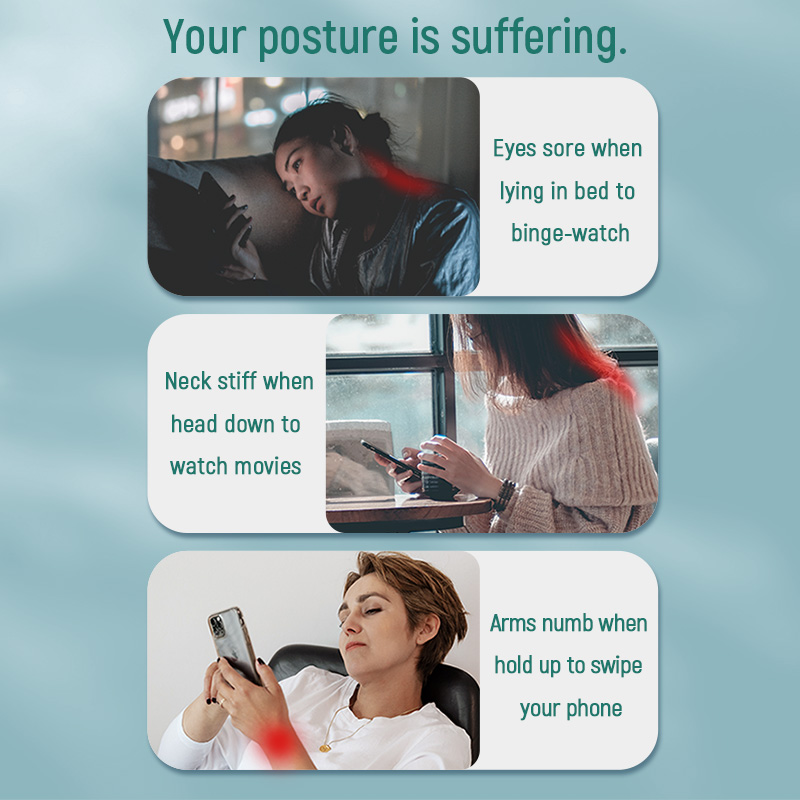 Your posture is suffering.

Eyes sore when lying in bed to binge-watch

Neck stiff when head down to watch movies

Arms numb when hold up to swipe your phone